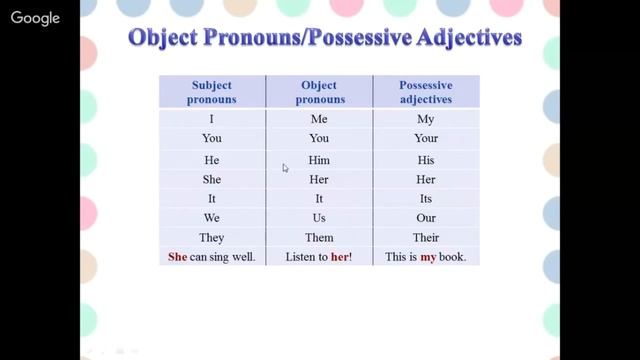 Google

Object Pronouns/Possessive Adjectives

| Subject pronouns | Object pronouns | Possessive adjectives |
|---|---|---|
| I | Me | My |
| You | You | Your |
| He | Him | His |
| She | Her | Her |
| It | It | Its |
| We | Us | Our |
| They | Them | Their |
| She can sing well. | Listen to her! | This is my book. |